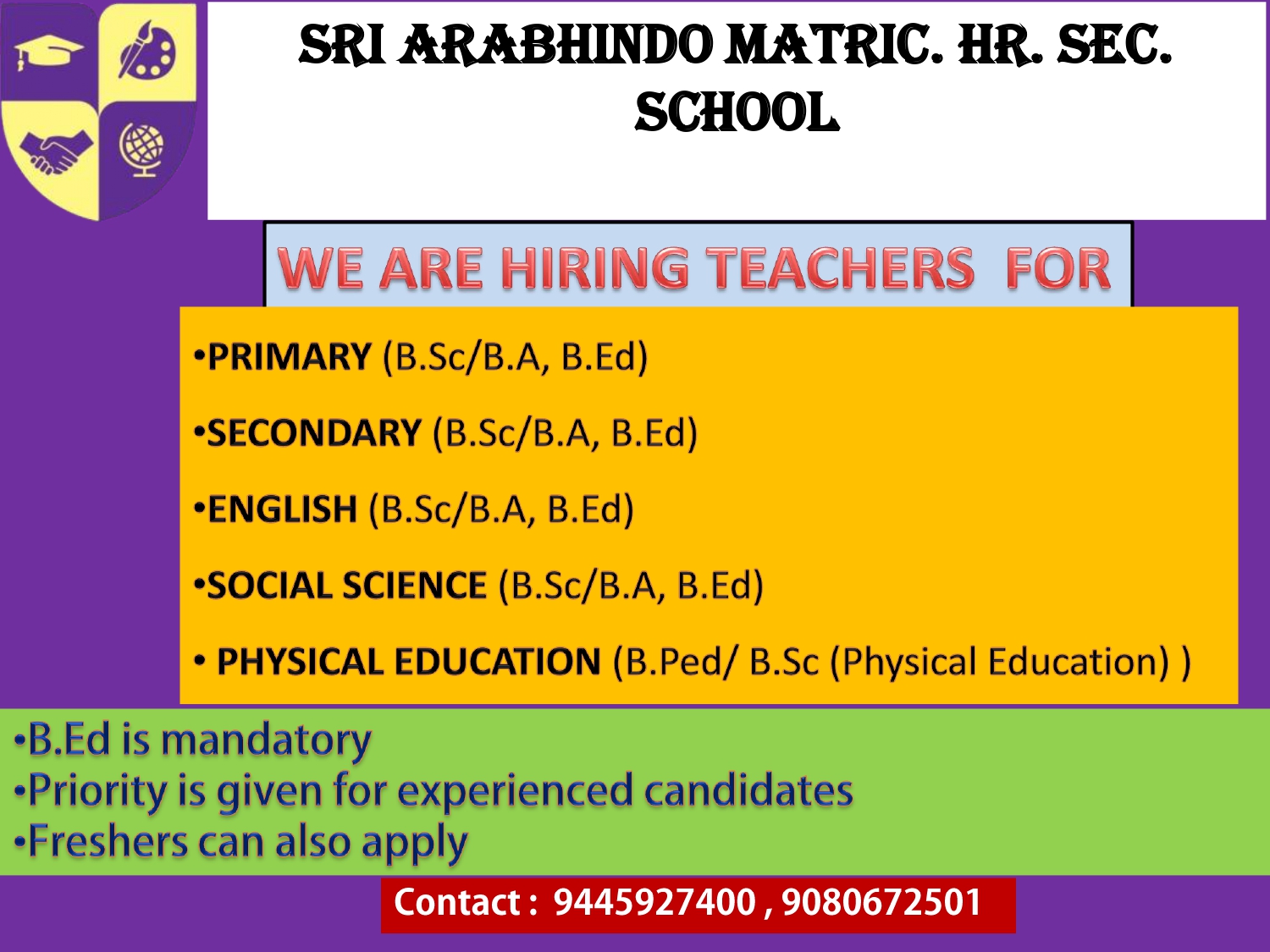 SRI ARABHINDO MATRIC. HR. SEC. SCHOOL

WE ARE HIRING TEACHERS FOR

•PRIMARY (B.Sc/B.A, B.Ed)

•SECONDARY (B.Sc/B.A, B.Ed)

•ENGLISH (B.Sc/B.A, B.Ed)

•SOCIAL SCIENCE (B.Sc/B.A, B.Ed)

• PHYSICAL EDUCATION (B.Ped/ B.Sc (Physical Education) )

•B.Ed is mandatory
•Priority is given for experienced candidates
•Freshers can also apply

Contact : 9445927400 , 9080672501